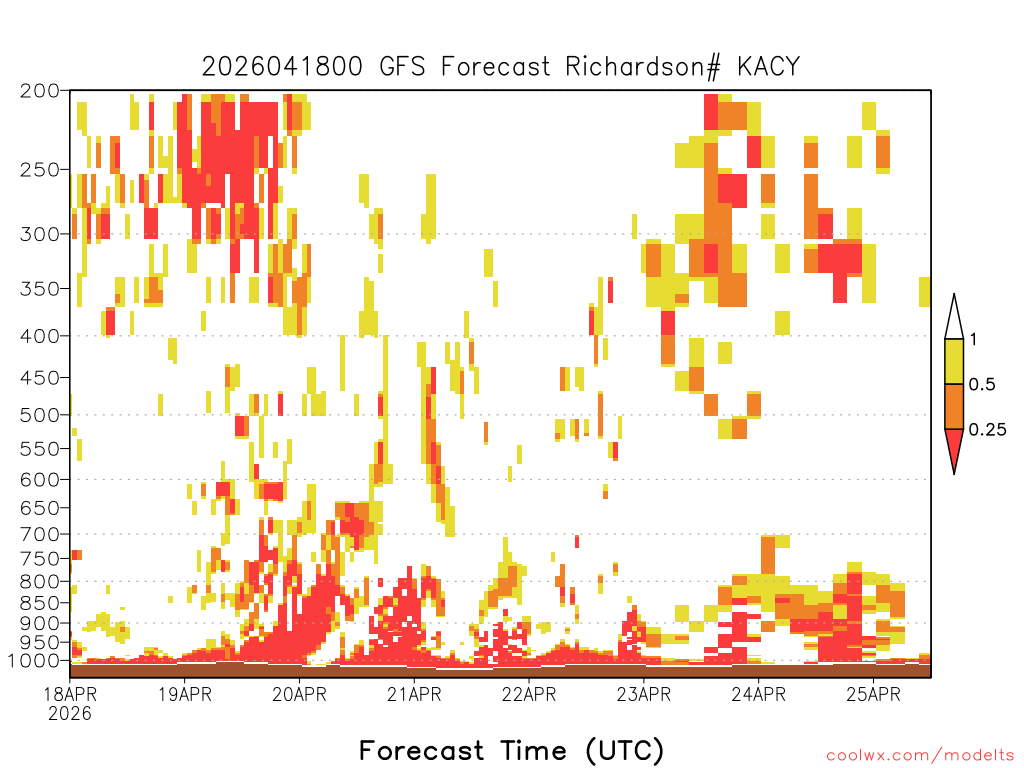 2026041800 GFS Forecast Richardson# KACY

200
250
300
350
400
450
500
550
600
650
700
750
800
850
900
950
1000

1
0.5
0.25

18APR
2026
19APR
20APR
21APR
22APR
23APR
24APR
25APR

Forecast Time (UTC)

coolwx.com/modelts